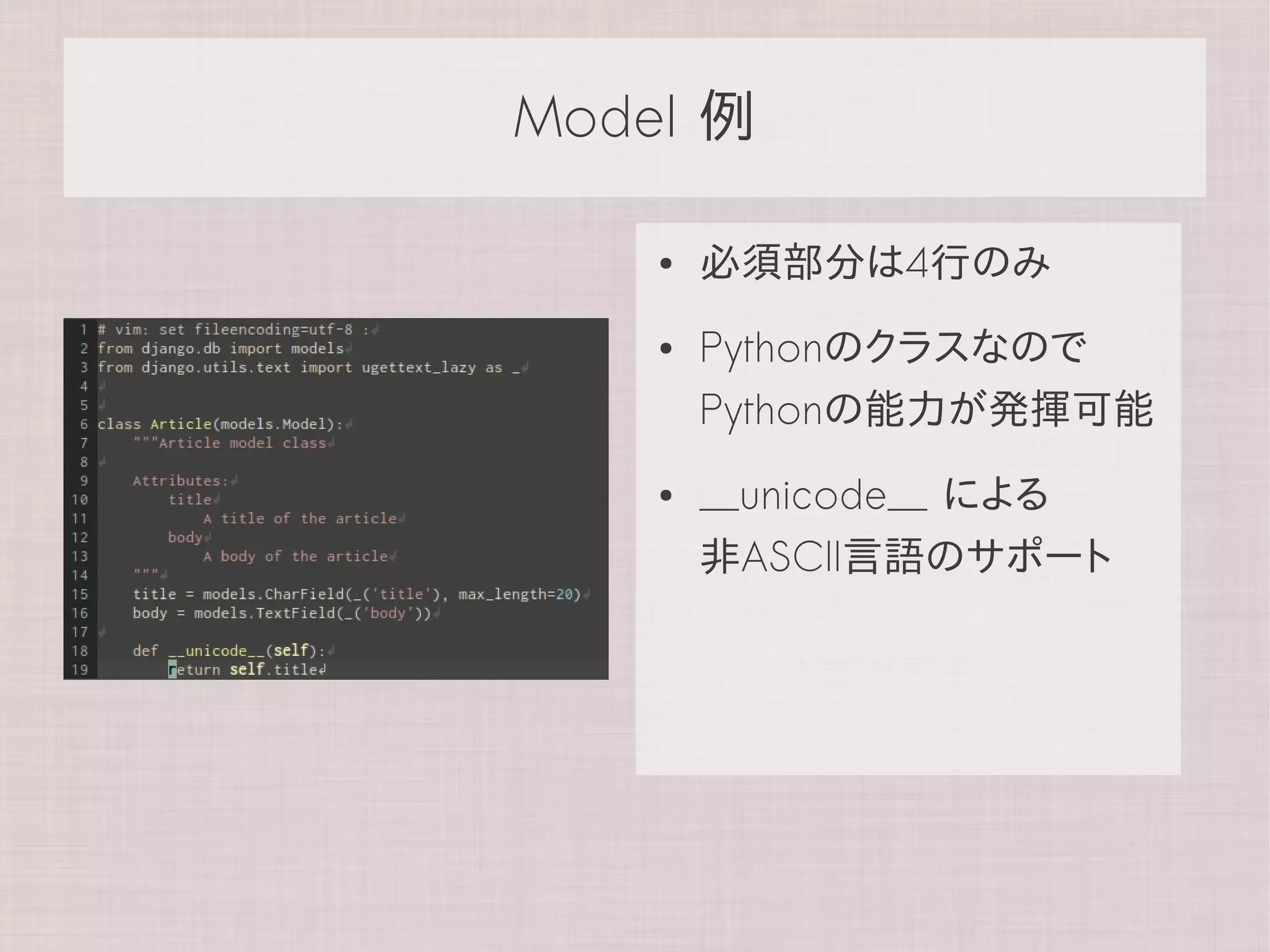 Model 例

1 # vim: set fileencoding=utf-8 :
2 from django.db import models
3 from django.utils.text import ugettext_lazy as _
4
5
6 class Article(models.Model):
7     """Article model class
8
9     Attributes:
10         title
11             A title of the article
12         body
13             A body of the article
14     """
15     title = models.CharField(_('title'), max_length=20)
16     body = models.TextField(_('body'))
17
18     def __unicode__(self):
19         return self.title

• 必須部分は4行のみ

• PythonのクラスなのでPythonの能力が発揮可能

• __unicode__ による非ASCII言語のサポート